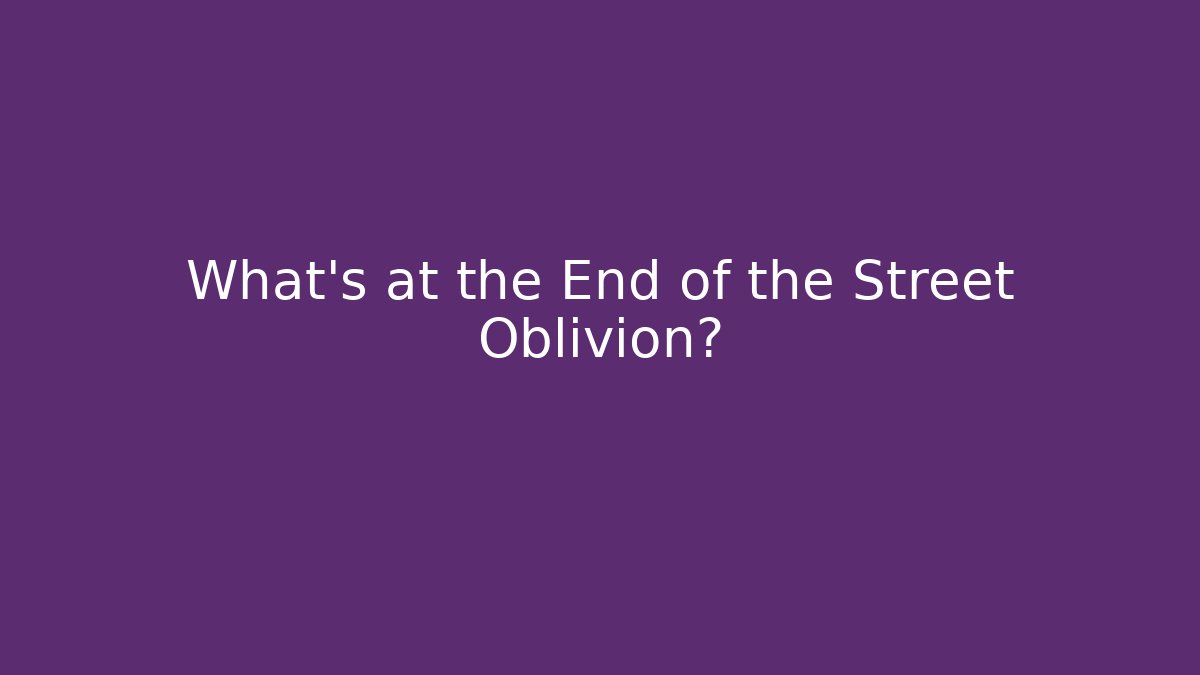 What's at the End of the Street Oblivion?